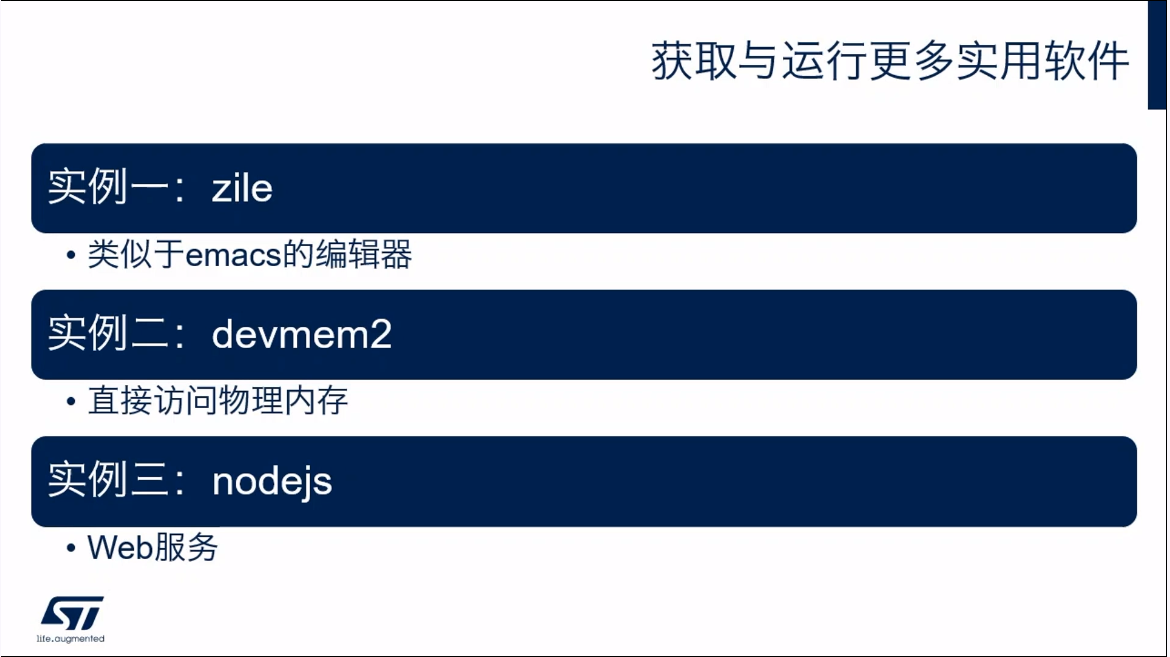 获取与运行更多实用软件

实例一：zile

• 类似于emacs的编辑器

实例二：devmem2

• 直接访问物理内存

实例三：nodejs

• Web服务

ST
life.augmented